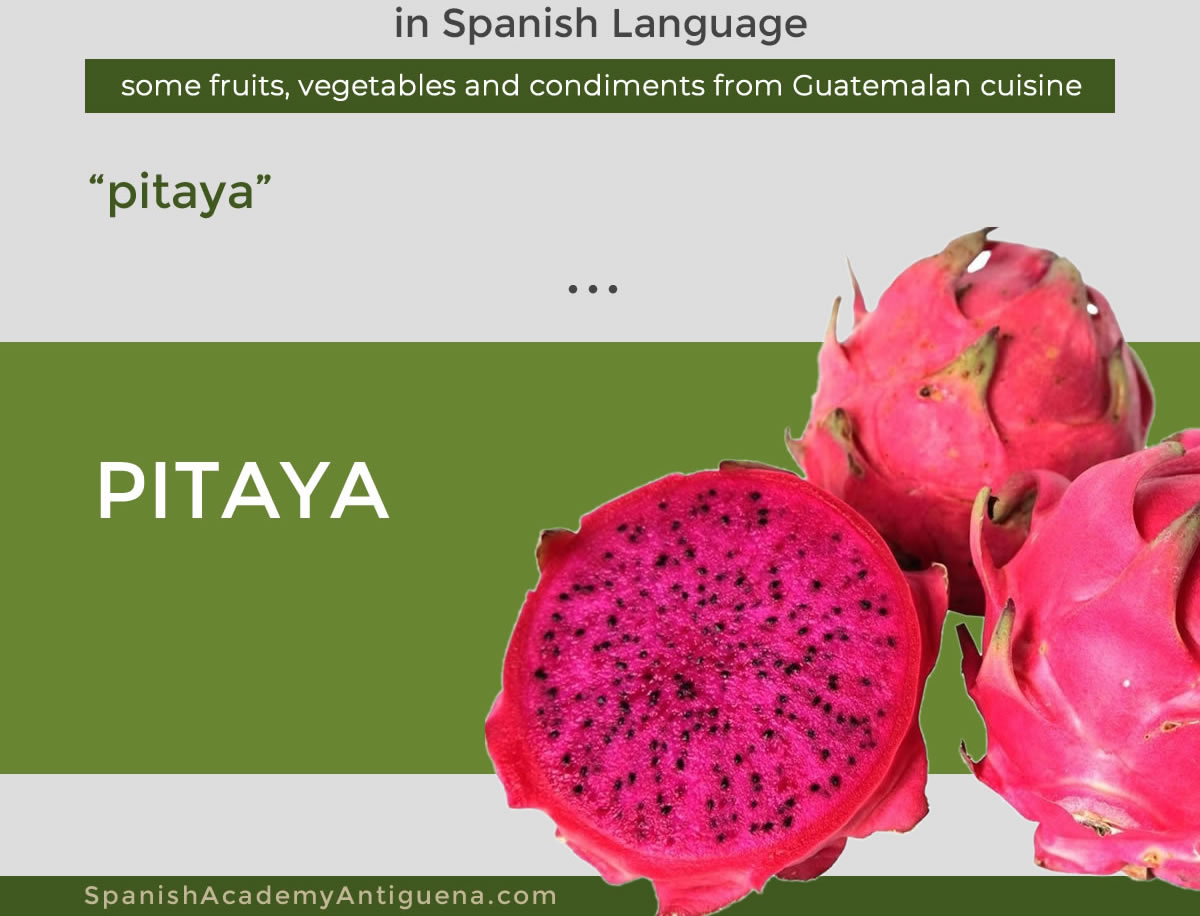 in Spanish Language

some fruits, vegetables and condiments from Guatemalan cuisine

“pitaya”

...

PITAYA

SpanishAcademyAntiguena.com